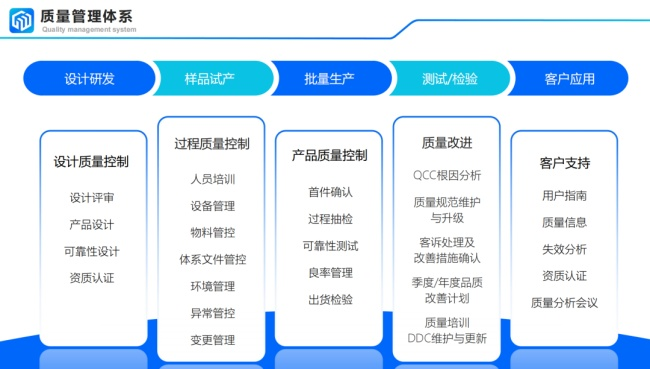 质量管理体系
Quality management system

设计研发 样品试产 批量生产 测试/检验 客户应用

设计质量控制
设计评审
产品设计
可靠性设计
资质认证

过程质量控制
人员培训
设备管理
物料管控
体系文件管控
环境管理
异常管控
变更管理

产品质量控制
首件确认
过程抽检
可靠性测试
良率管理
出货检验

质量改进
QCC根因分析
质量规范维护与升级
客诉处理及改善措施确认
季度/年度品质改善计划
质量培训
DDC维护与更新

客户支持
用户指南
质量信息
失效分析
资质认证
质量分析会议